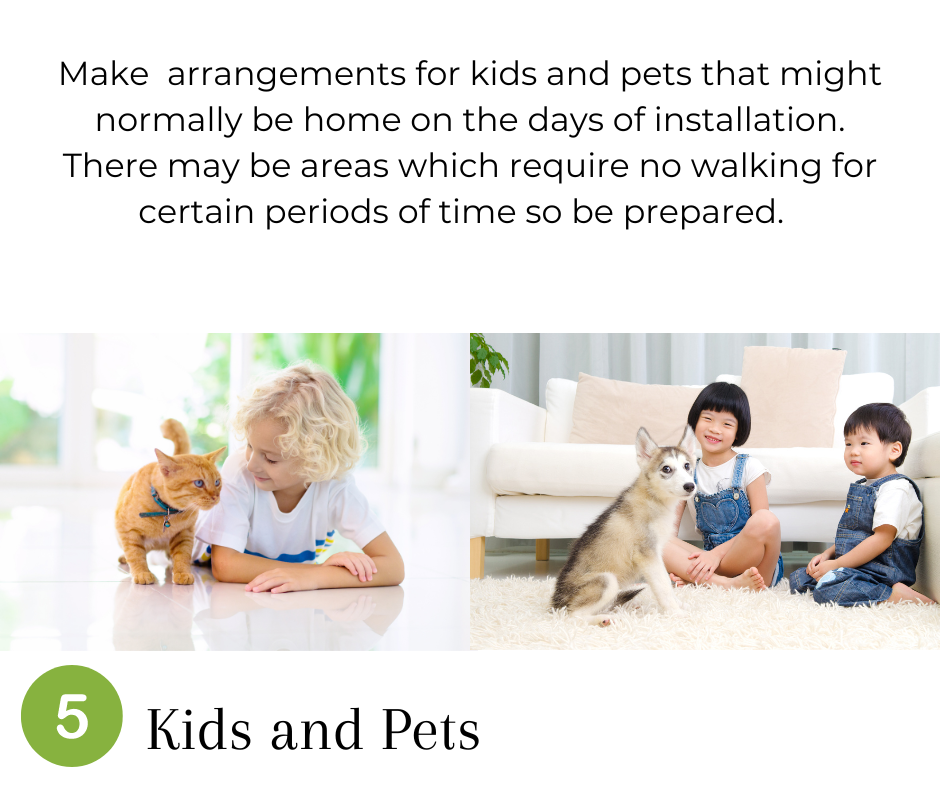 Make  arrangements for kids and pets that might normally be home on the days of installation. There may be areas which require no walking for certain periods of time so be prepared.

5 Kids and Pets